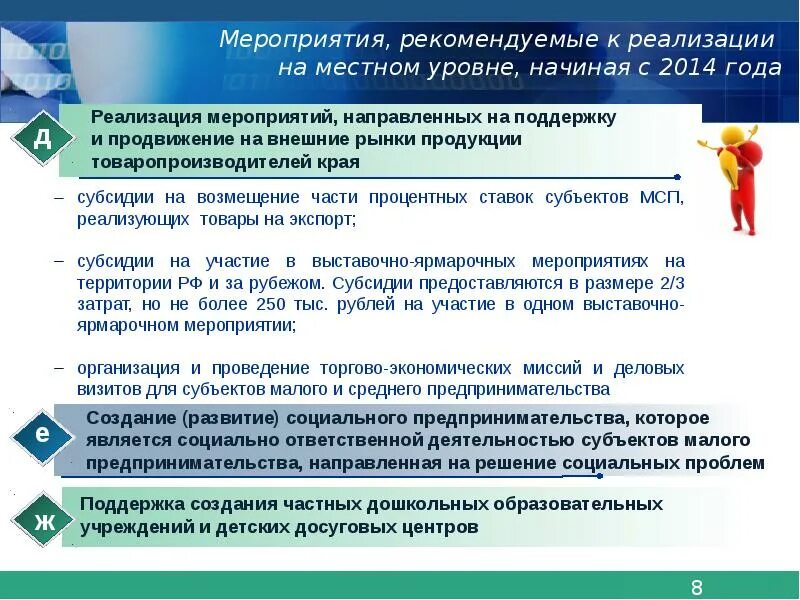 Мероприятия, рекомендуемые к реализации на местном уровне, начиная с 2014 года

д

Реализация мероприятий, направленных на поддержку и продвижение на внешние рынки продукции товаропроизводителей края

– субсидии на возмещение части процентных ставок субъектов МСП, реализующих товары на экспорт;

– субсидии на участие в выставочно-ярмарочных мероприятиях на территории РФ и за рубежом. Субсидии предоставляются в размере 2/3 затрат, но не более 250 тыс. рублей на участие в одном выставочно-ярмарочном мероприятии;

– организация и проведение торгово-экономических миссий и деловых визитов для субъектов малого и среднего предпринимательства

е

Создание (развитие) социального предпринимательства, которое является социально ответственной деятельностью субъектов малого предпринимательства, направленная на решение социальных проблем

ж

Поддержка создания частных дошкольных образовательных учреждений и детских досуговых центров

8